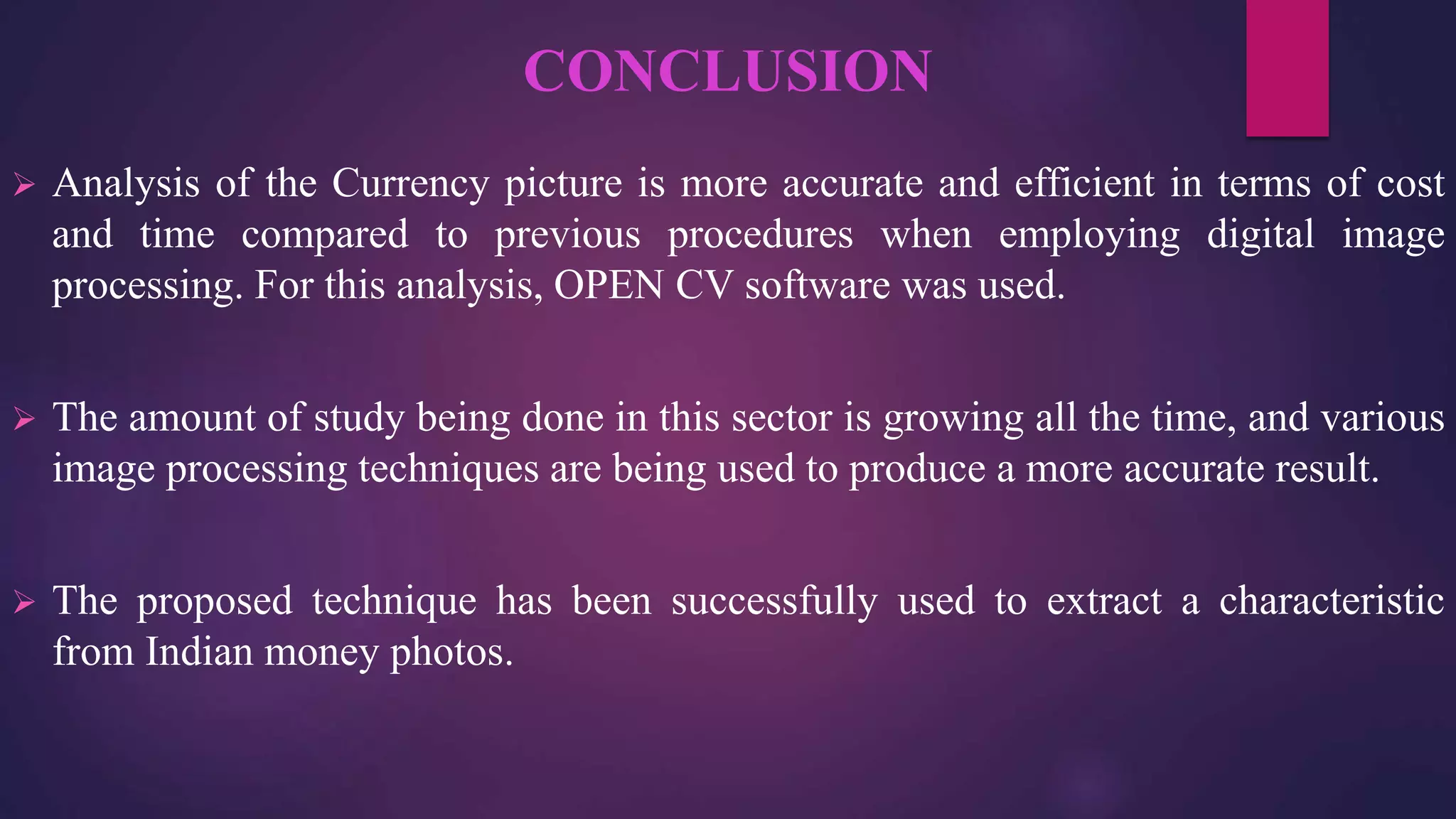 CONCLUSION

➢ Analysis of the Currency picture is more accurate and efficient in terms of cost and time compared to previous procedures when employing digital image processing. For this analysis, OPEN CV software was used.

➢ The amount of study being done in this sector is growing all the time, and various image processing techniques are being used to produce a more accurate result.

➢ The proposed technique has been successfully used to extract a characteristic from Indian money photos.